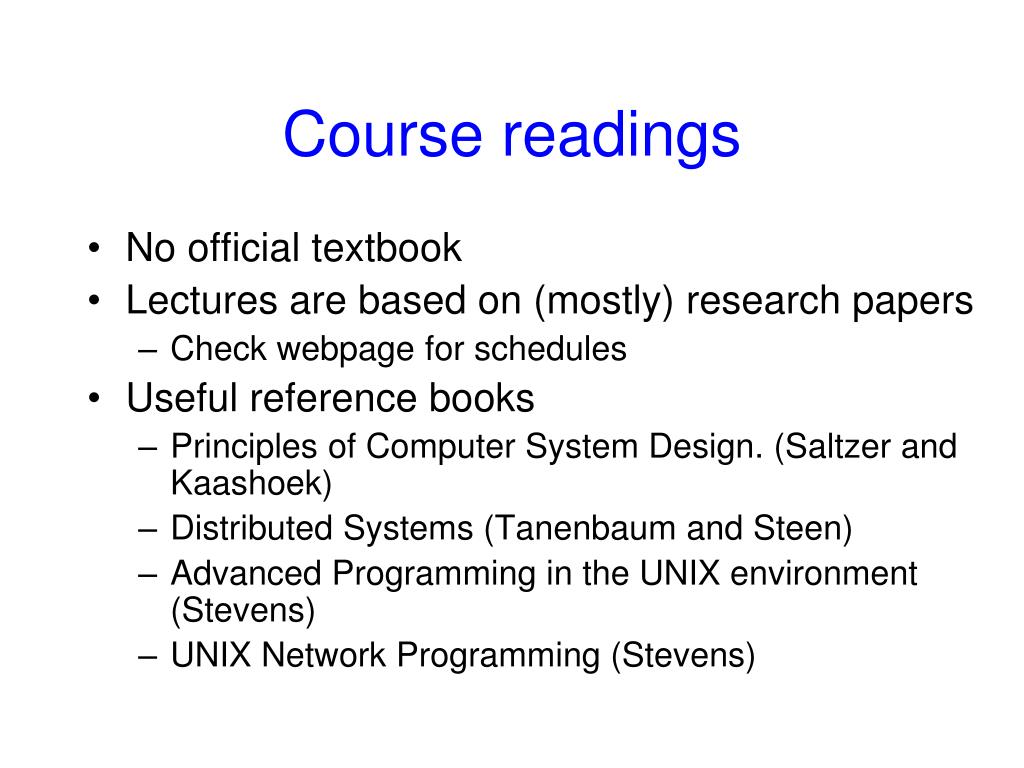 Course readings

• No official textbook
• Lectures are based on (mostly) research papers
– Check webpage for schedules
• Useful reference books
– Principles of Computer System Design. (Saltzer and Kaashoek)
– Distributed Systems (Tanenbaum and Steen)
– Advanced Programming in the UNIX environment (Stevens)
– UNIX Network Programming (Stevens)